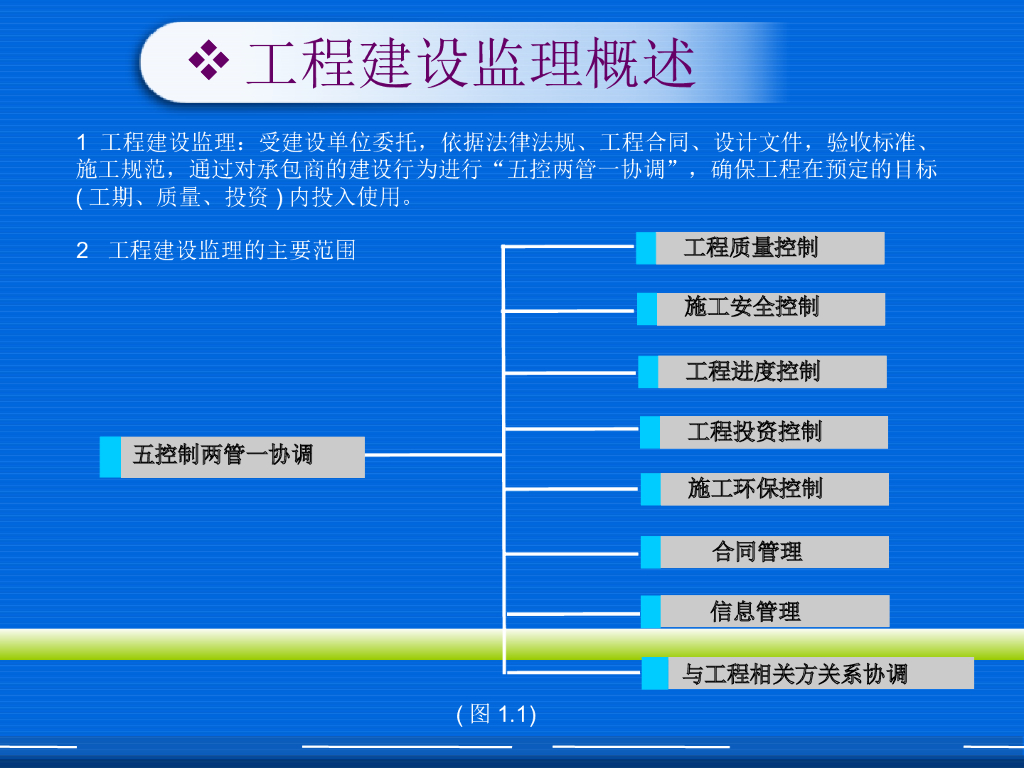 ❖ 工程建设监理概述

1 工程建设监理：受建设单位委托，依据法律法规、工程合同、设计文件，验收标准、施工规范，通过对承包商的建设行为进行“五控两管一协调”，确保工程在预定的目标 ( 工期、质量、投资 ) 内投入使用。

2 工程建设监理的主要范围

五控制两管一协调

工程质量控制

施工安全控制

工程进度控制

工程投资控制

施工环保控制

合同管理

信息管理

与工程相关方关系协调

( 图 1.1)